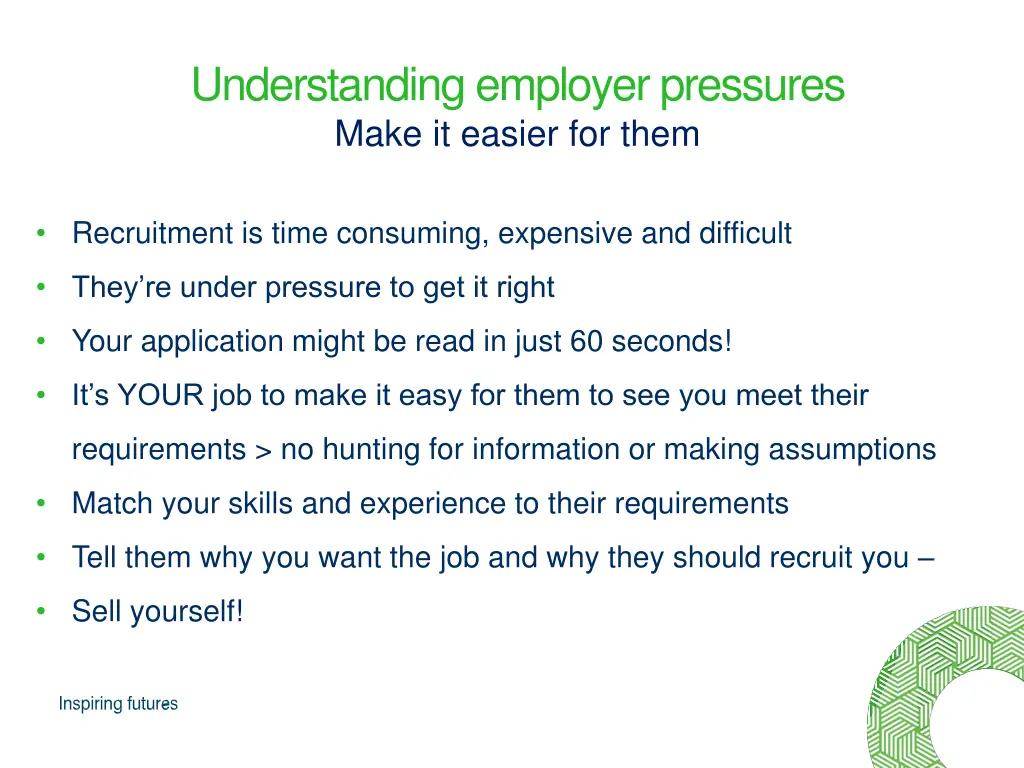 Understanding employer pressures
Make it easier for them

• Recruitment is time consuming, expensive and difficult
• They're under pressure to get it right
• Your application might be read in just 60 seconds!
• It's YOUR job to make it easy for them to see you meet their requirements > no hunting for information or making assumptions
• Match your skills and experience to their requirements
• Tell them why you want the job and why they should recruit you –
• Sell yourself!

Inspiring futures